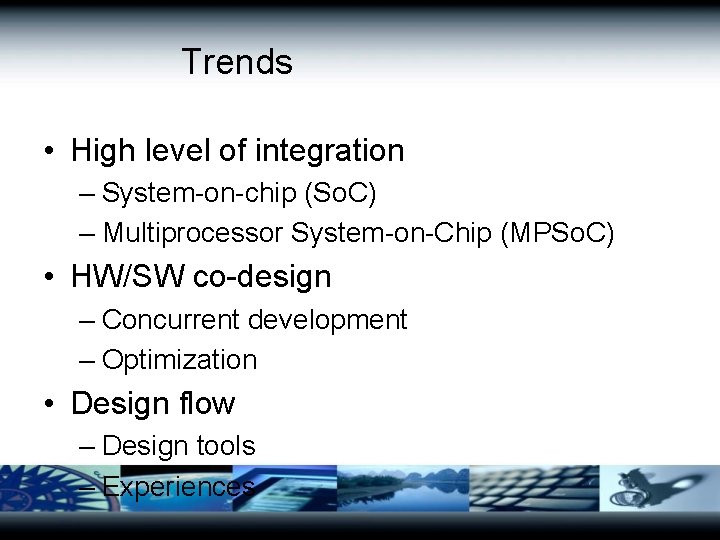 Trends

• High level of integration
– System-on-chip (SoC)
– Multiprocessor System-on-Chip (MPSoC)
• HW/SW co-design
– Concurrent development
– Optimization
• Design flow
– Design tools
– Experiences